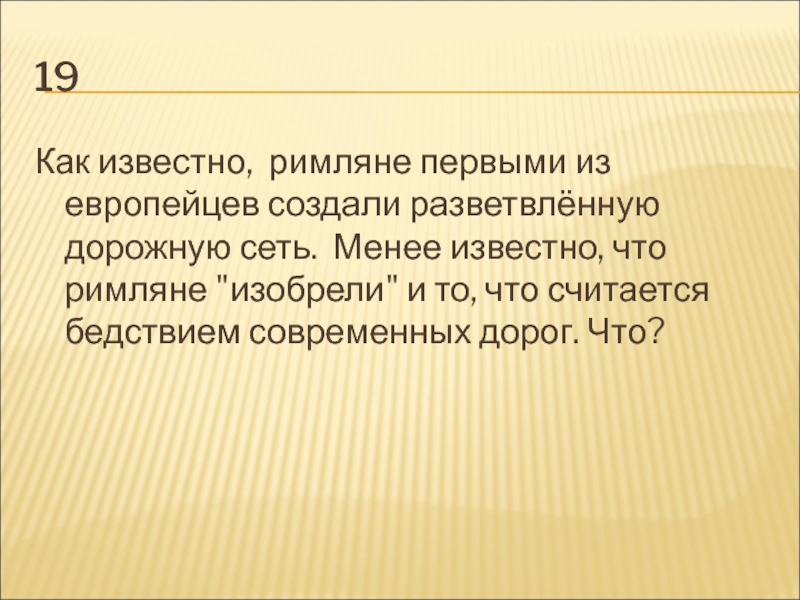 19

Как известно,  римляне первыми из европейцев создали разветвлённую дорожную сеть.  Менее известно, что римляне "изобрели" и то, что считается бедствием современных дорог. Что?